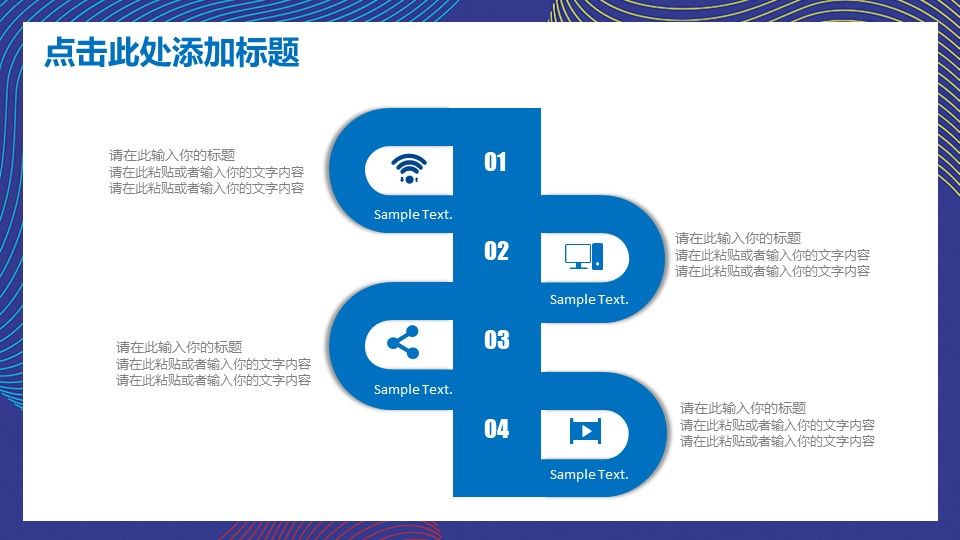 点击此处添加标题

请在此输入你的标题
请在此粘贴或者输入你的文字内容
请在此粘贴或者输入你的文字内容

01

Sample Text.

02

Sample Text.

请在此输入你的标题
请在此粘贴或者输入你的文字内容
请在此粘贴或者输入你的文字内容

请在此输入你的标题
请在此粘贴或者输入你的文字内容
请在此粘贴或者输入你的文字内容

03

Sample Text.

04

Sample Text.

请在此输入你的标题
请在此粘贴或者输入你的文字内容
请在此粘贴或者输入你的文字内容